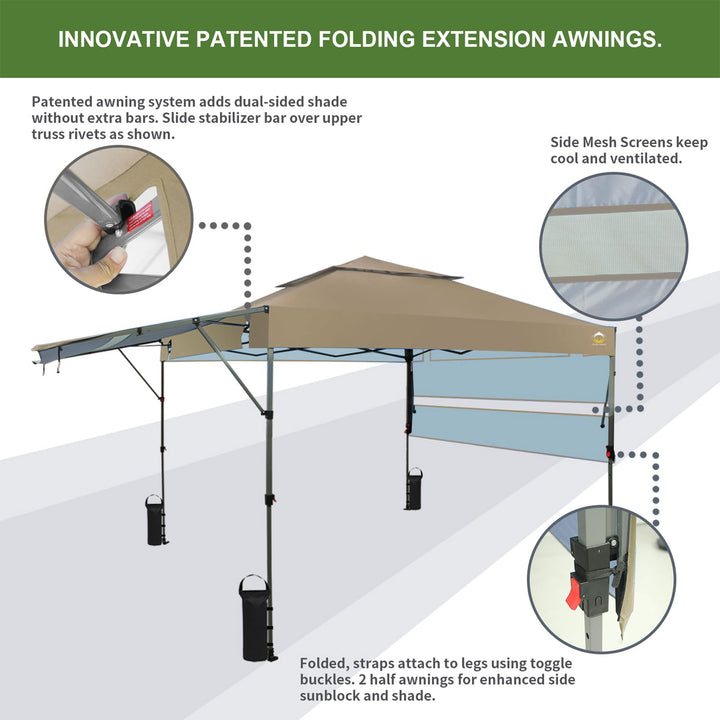 INNOVATIVE PATENTED FOLDING EXTENSION AWNINGS.

Patented awning system adds dual-sided shade without extra bars. Slide stabilizer bar over upper truss rivets as shown.

Side Mesh Screens keep cool and ventilated.

Folded, straps attach to legs using toggle buckles. 2 half awnings for enhanced side sunblock and shade.